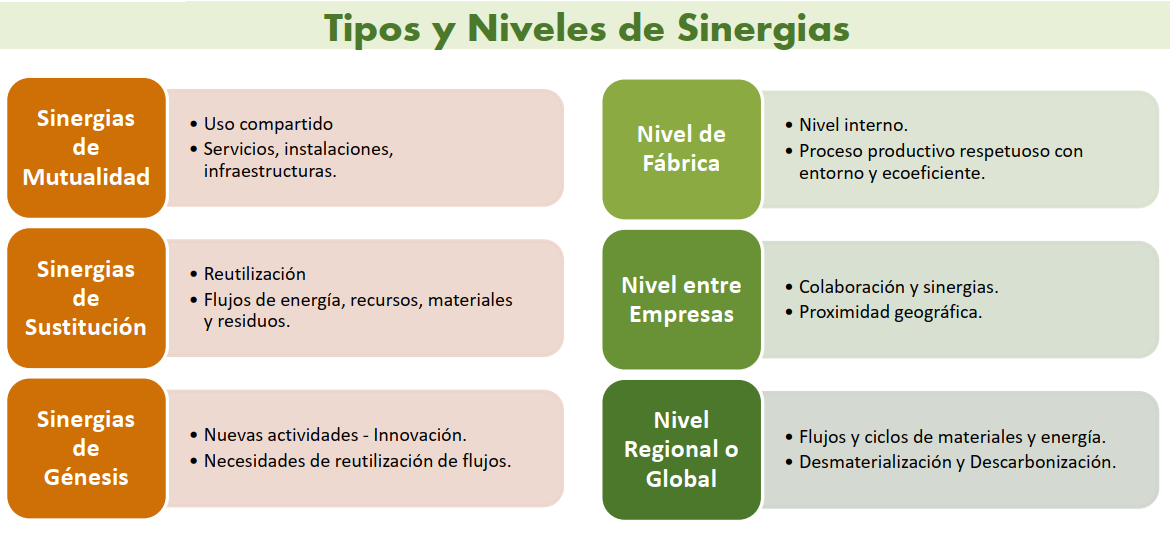 Tipos y Niveles de Sinergias

Sinergias de Mutualidad

• Uso compartido
• Servicios, instalaciones, infraestructuras.

Sinergias de Sustitución

• Reutilización
• Flujos de energía, recursos, materiales y residuos.

Sinergias de Génesis

• Nuevas actividades - Innovación.
• Necesidades de reutilización de flujos.

Nivel de Fábrica

• Nivel interno.
• Proceso productivo respetuoso con entorno y ecoeficiente.

Nivel entre Empresas

• Colaboración y sinergias.
• Proximidad geográfica.

Nivel Regional o Global

• Flujos y ciclos de materiales y energía.
• Desmaterialización y Descarbonización.